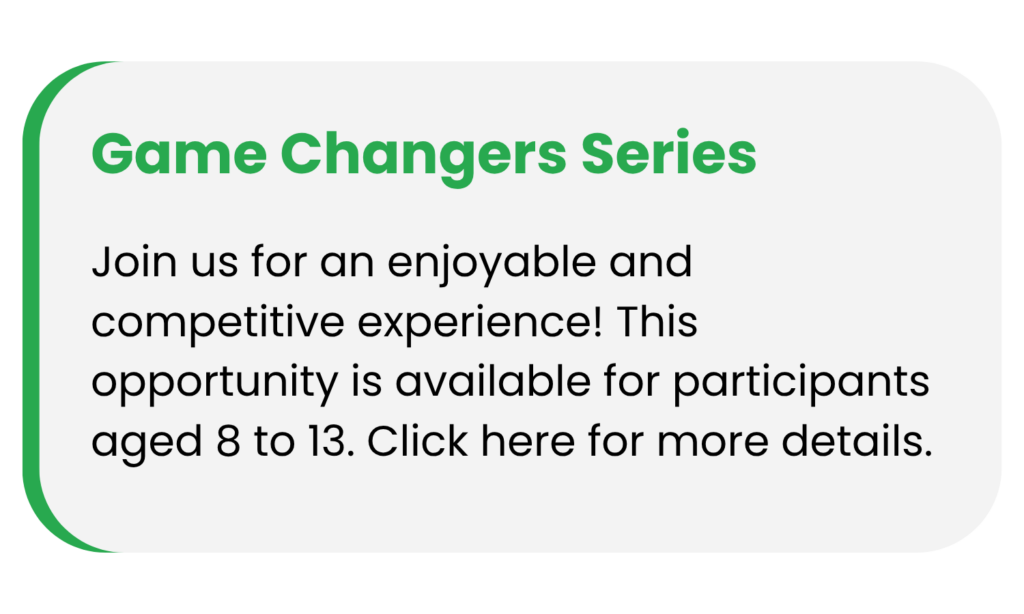 Game Changers Series

Join us for an enjoyable and competitive experience! This opportunity is available for participants aged 8 to 13. Click here for more details.